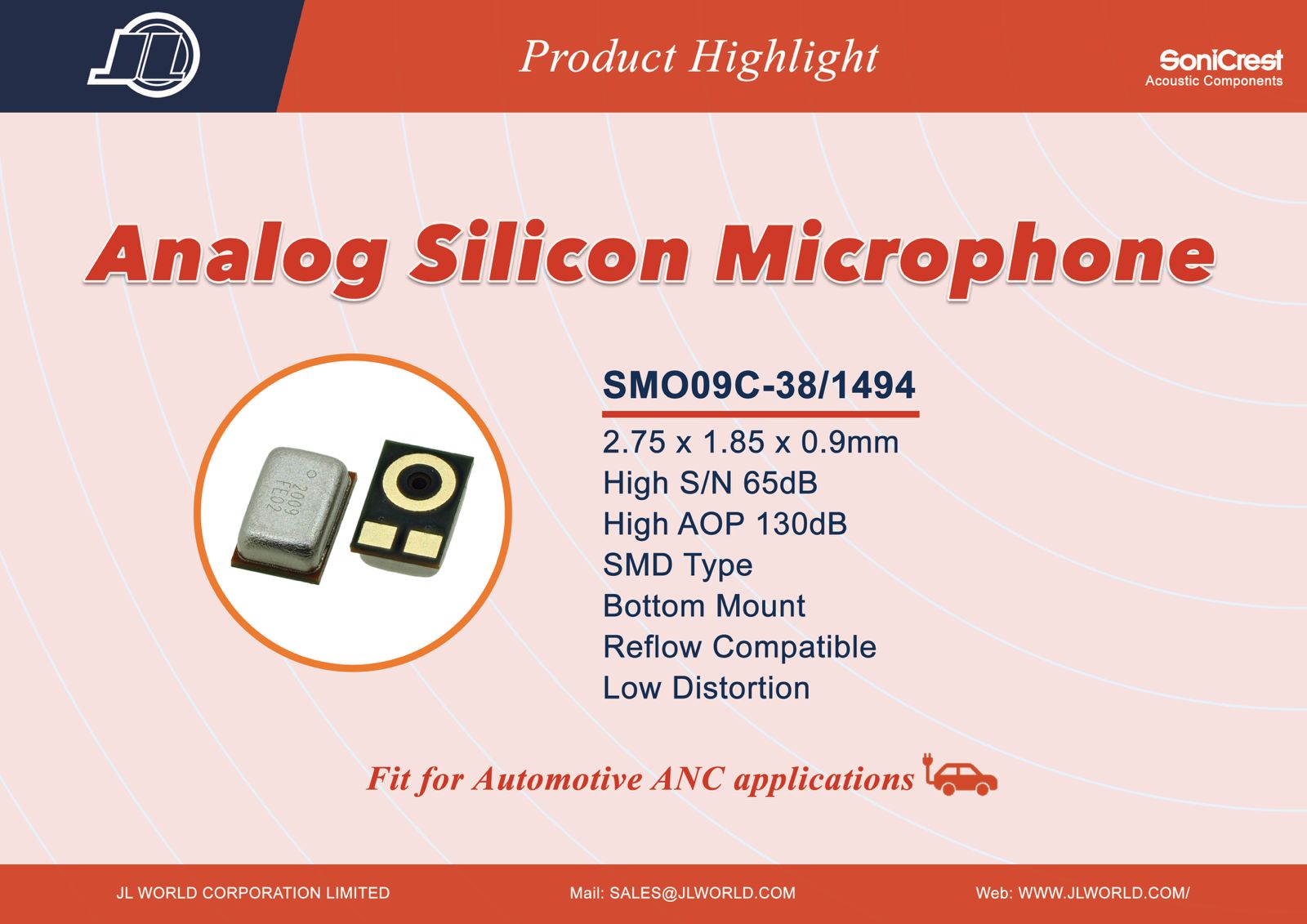 Product Highlight

SoniCrest
Acoustic Components

Analog Silicon Microphone

2009
FE02

SMO09C-38/1494

2.75 x 1.85 x 0.9mm
High S/N 65dB
High AOP 130dB
SMD Type
Bottom Mount
Reflow Compatible
Low Distortion

Fit for Automotive ANC applications

JL WORLD CORPORATION LIMITED
Mail: SALES@JLWORLD.COM
Web: WWW.JLWORLD.COM/